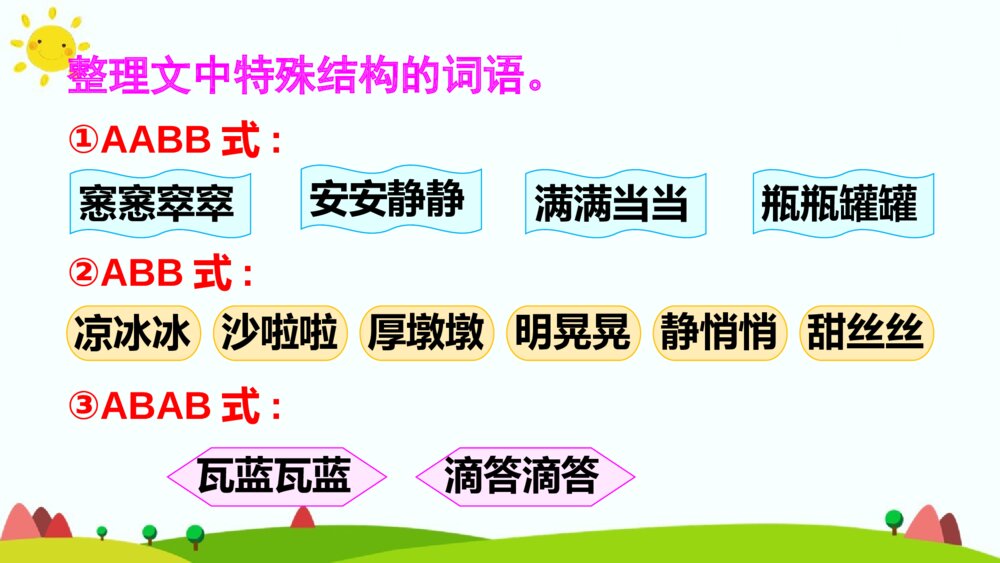 整理文中特殊结构的词语。

①AABB 式：

窸窸窣窣　安安静静　满满当当　瓶瓶罐罐

②ABB 式：

凉冰冰　沙啦啦　厚墩墩　明晃晃　静悄悄　甜丝丝

③ABAB 式：

瓦蓝瓦蓝　滴答滴答